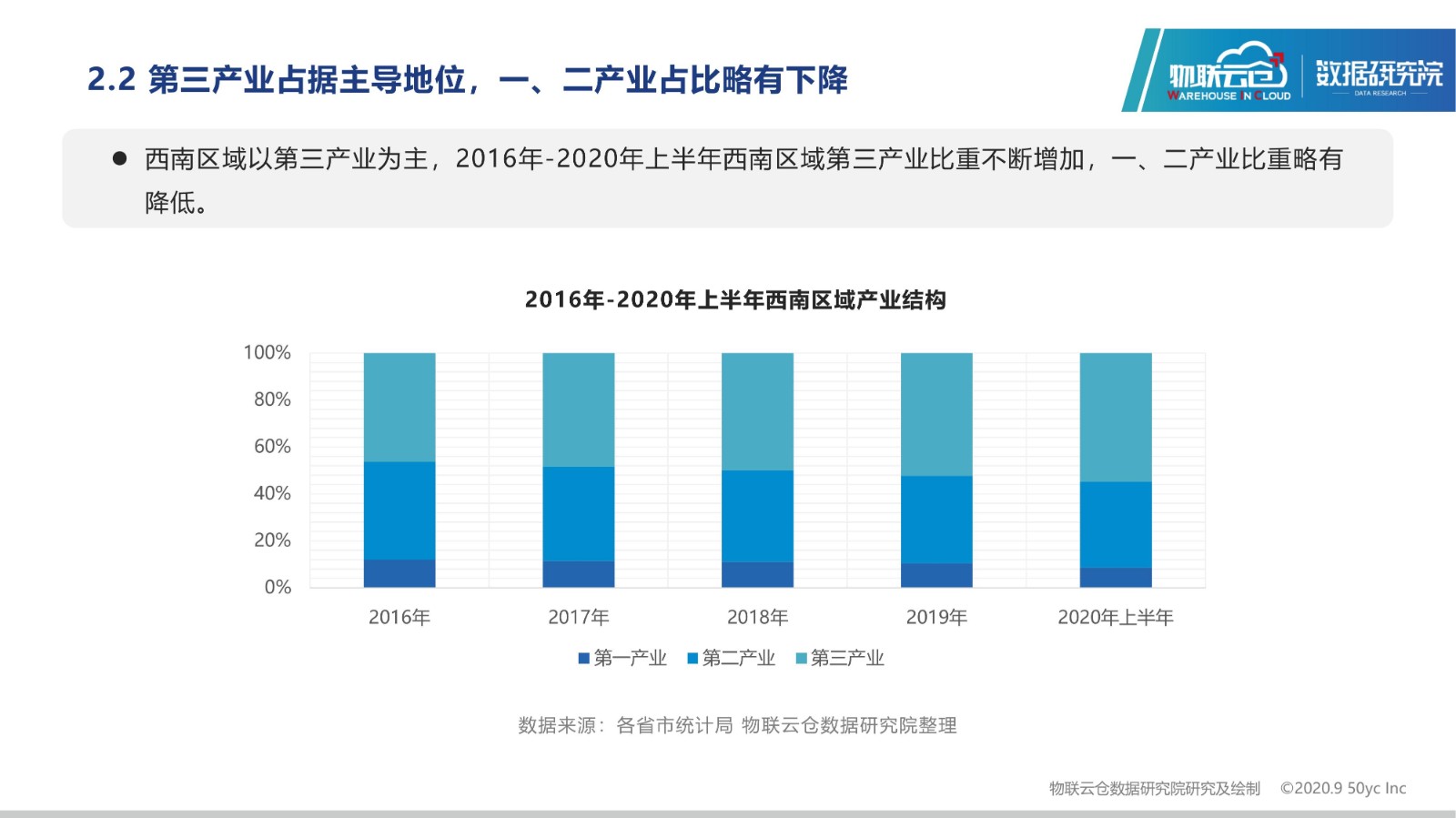 2.2 第三产业占据主导地位，一、二产业占比略有下降

物联云仓
WAREHOUSE IN CLOUD
数据研究院
DATA RESEARCH

● 西南区域以第三产业为主，2016年-2020年上半年西南区域第三产业比重不断增加，一、二产业比重略有降低。

2016年-2020年上半年西南区域产业结构

100%
80%
60%
40%
20%
0%

2016年 2017年 2018年 2019年 2020年上半年

第一产业 第二产业 第三产业

数据来源：各省市统计局 物联云仓数据研究院整理

物联云仓数据研究院研究及绘制 ©2020.9 50yc Inc